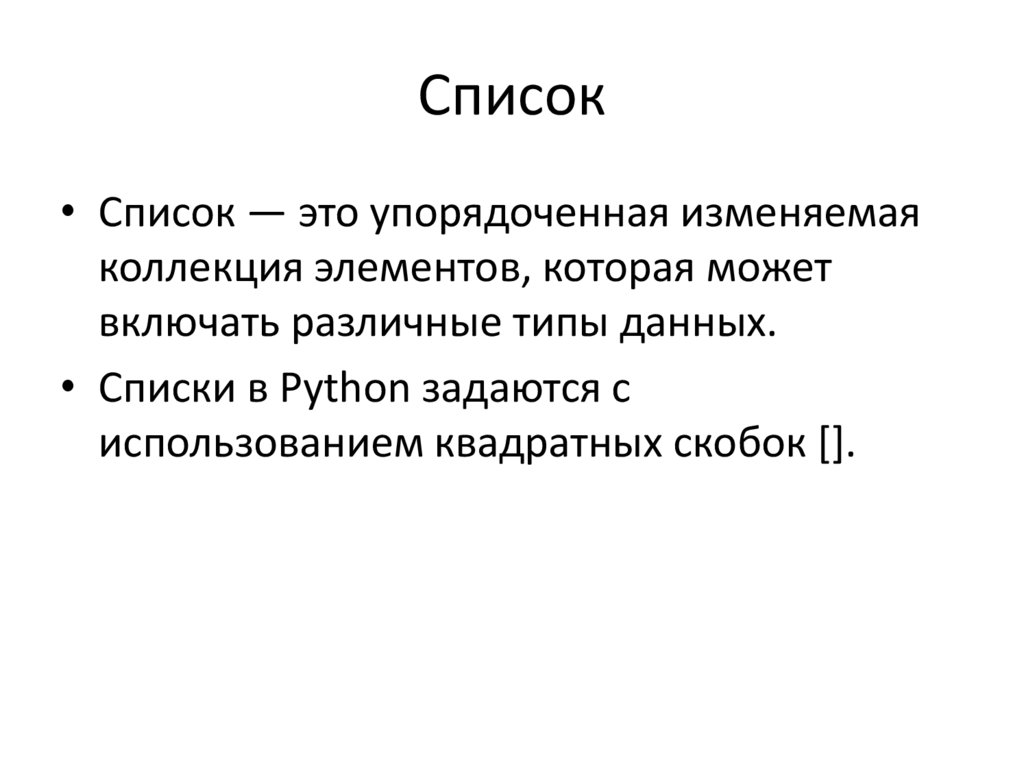 Список

• Список — это упорядоченная изменяемая коллекция элементов, которая может включать различные типы данных.

• Списки в Python задаются с использованием квадратных скобок [].